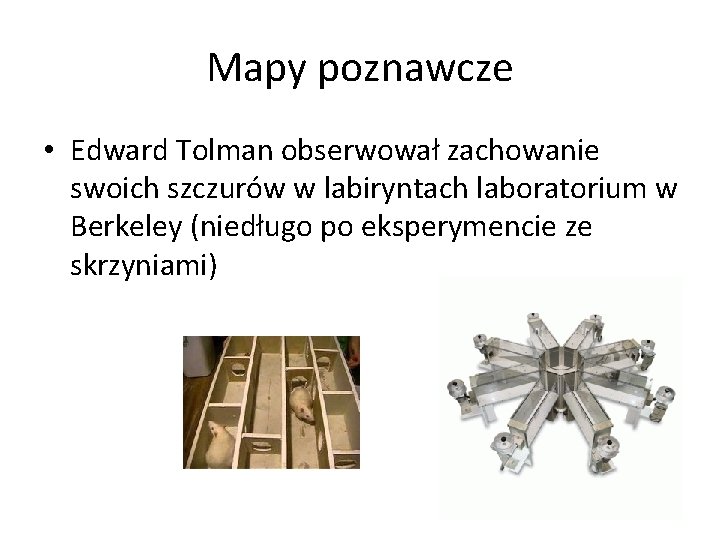 Mapy poznawcze

• Edward Tolman obserwował zachowanie swoich szczurów w labiryntach laboratorium w Berkeley (niedługo po eksperymencie ze skrzyniami)